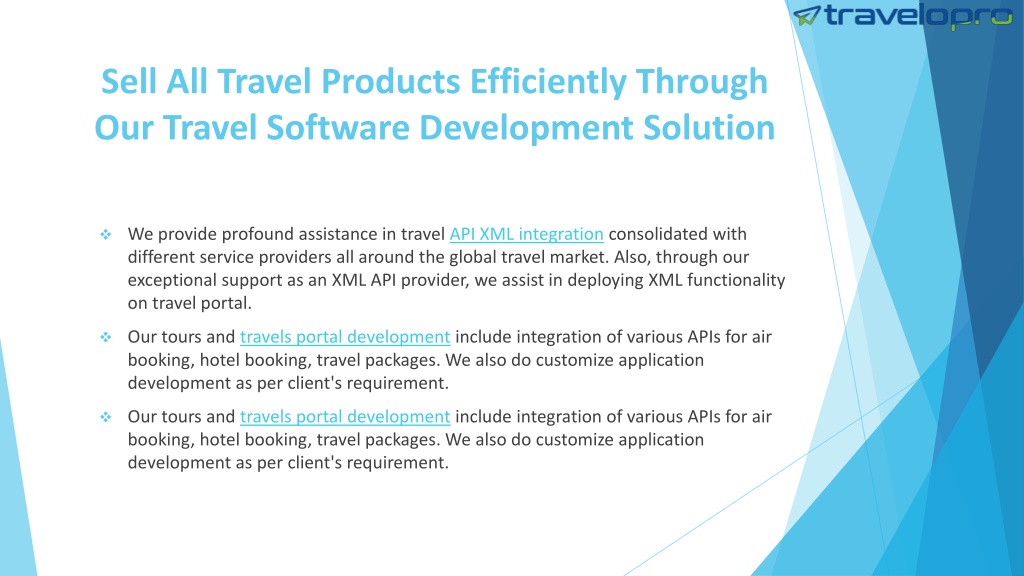 travelopro

Sell All Travel Products Efficiently Through Our Travel Software Development Solution

❖ We provide profound assistance in travel API XML integration consolidated with different service providers all around the global travel market. Also, through our exceptional support as an XML API provider, we assist in deploying XML functionality on travel portal.

❖ Our tours and travels portal development include integration of various APIs for air booking, hotel booking, travel packages. We also do customize application development as per client's requirement.

❖ Our tours and travels portal development include integration of various APIs for air booking, hotel booking, travel packages. We also do customize application development as per client's requirement.